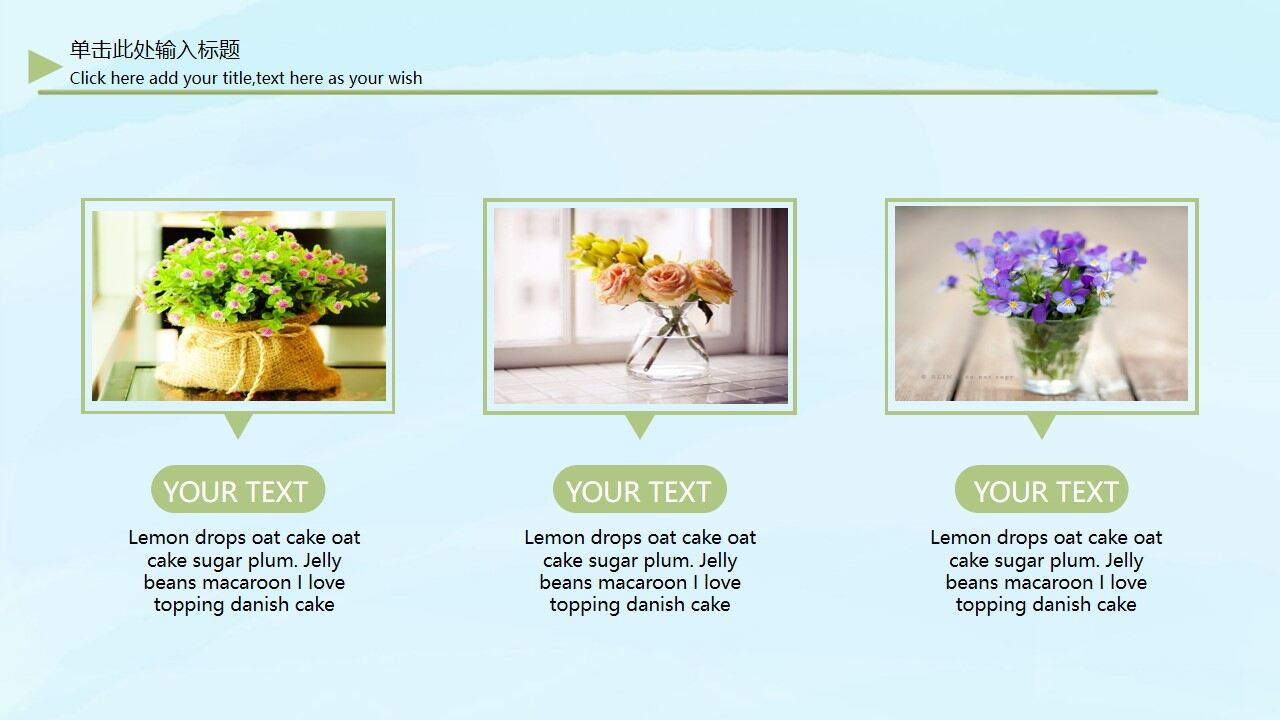 单击此处输入标题
Click here add your title,text here as your wish

YOUR TEXT

Lemon drops oat cake oat cake sugar plum. Jelly beans macaroon I love topping danish cake

YOUR TEXT

Lemon drops oat cake oat cake sugar plum. Jelly beans macaroon I love topping danish cake

YOUR TEXT

Lemon drops oat cake oat cake sugar plum. Jelly beans macaroon I love topping danish cake